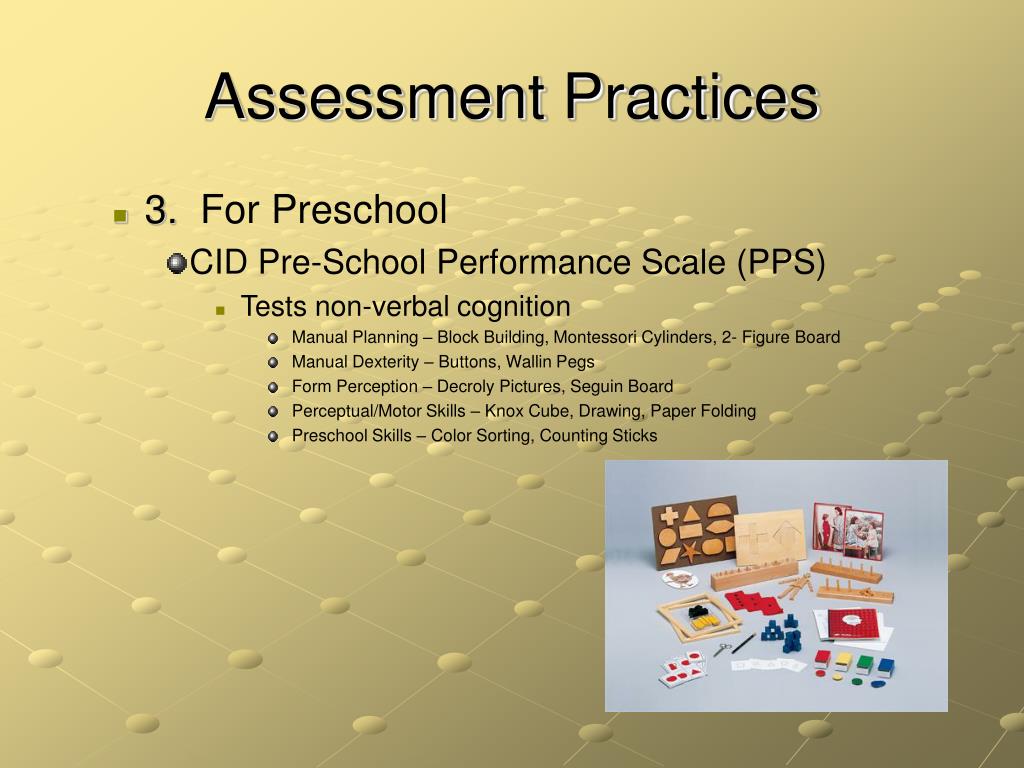 Assessment Practices

3. For Preschool

CID Pre-School Performance Scale (PPS)

Tests non-verbal cognition

Manual Planning – Block Building, Montessori Cylinders, 2- Figure Board

Manual Dexterity – Buttons, Wallin Pegs

Form Perception – Decroly Pictures, Seguin Board

Perceptual/Motor Skills – Knox Cube, Drawing, Paper Folding

Preschool Skills – Color Sorting, Counting Sticks